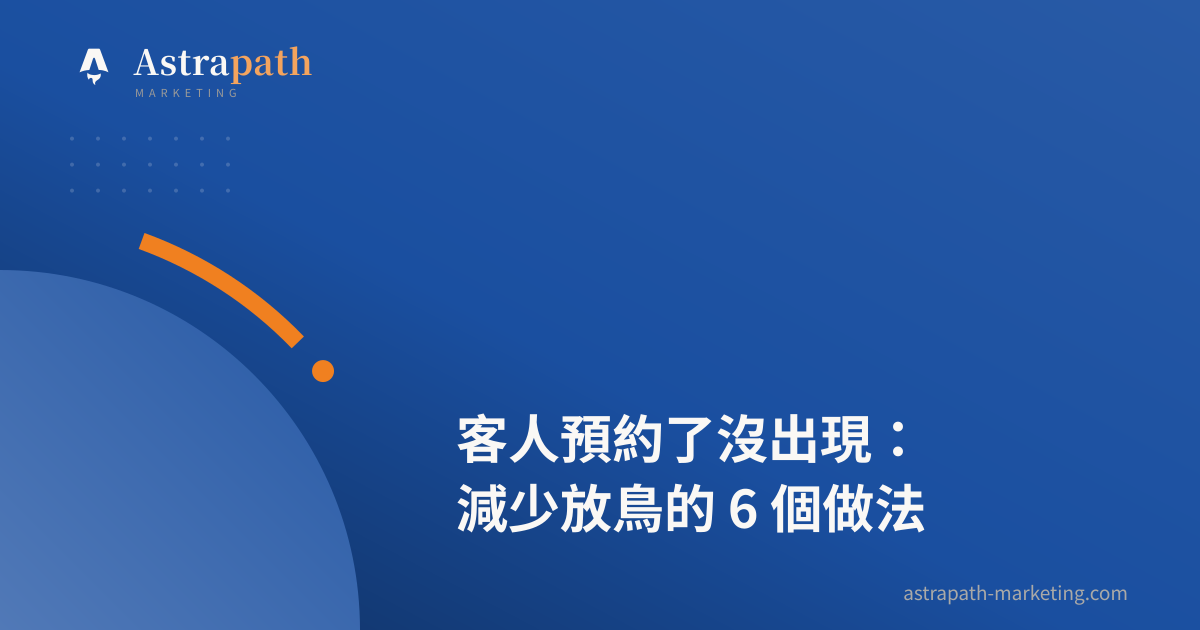 Astrapath
MARKETING

客人預約了沒出現：
減少放鳥的 6 個做法

astrapath-marketing.com